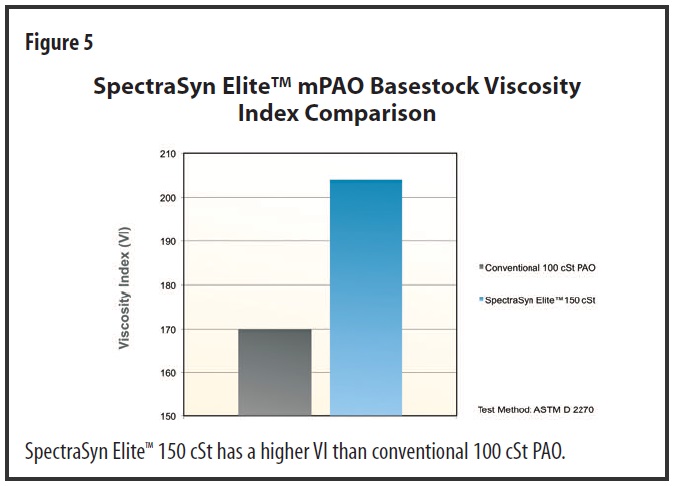 Figure 5

SpectraSyn Elite™ mPAO Basestock Viscosity Index Comparison

Viscosity Index (VI)

210
200
190
180
170
160
150

Conventional 100 cSt PAO
SpectraSyn Elite™ 150 cSt

Test Method: ASTM D 2270

SpectraSyn Elite™ 150 cSt has a higher VI than conventional 100 cSt PAO.